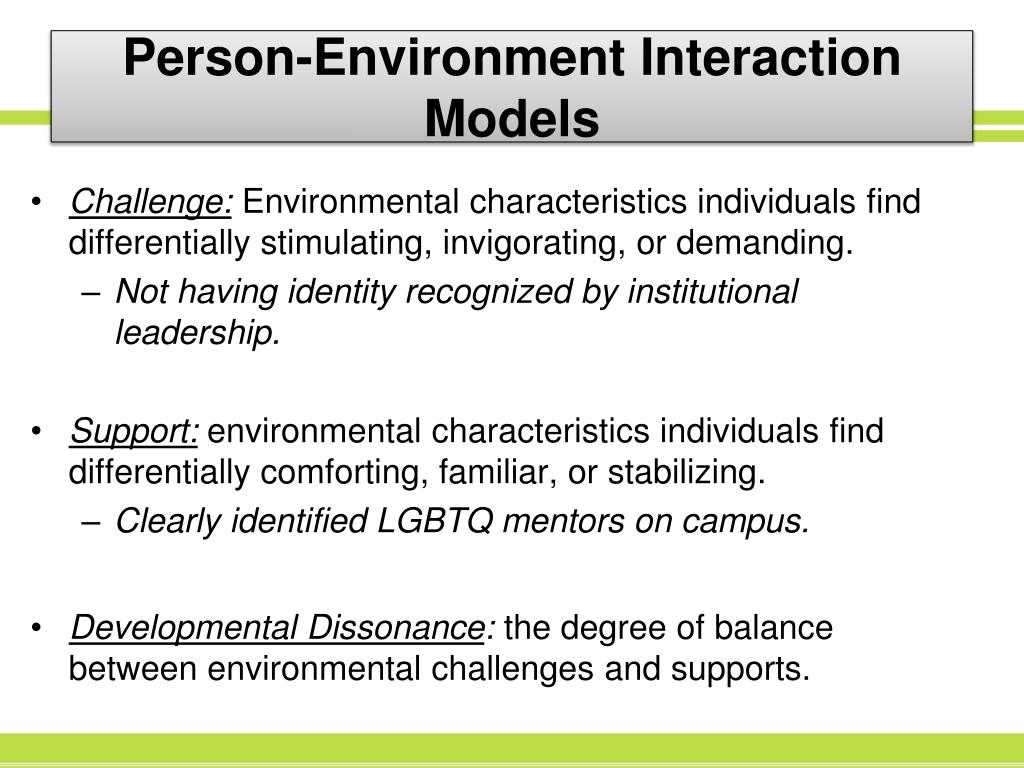 Person-Environment Interaction Models

• Challenge: Environmental characteristics individuals find differentially stimulating, invigorating, or demanding.
– Not having identity recognized by institutional leadership.

• Support: environmental characteristics individuals find differentially comforting, familiar, or stabilizing.
– Clearly identified LGBTQ mentors on campus.

• Developmental Dissonance: the degree of balance between environmental challenges and supports.